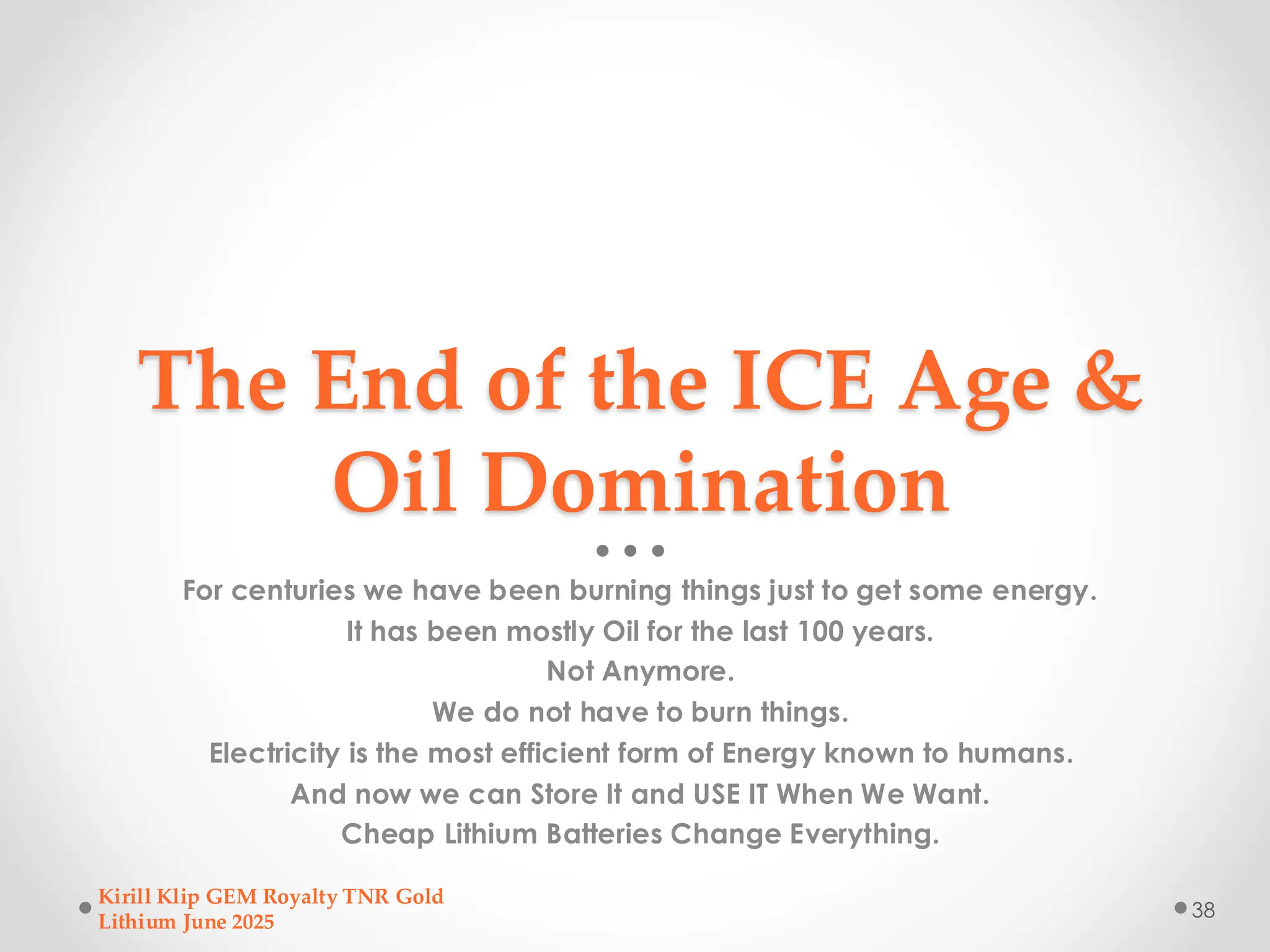 The End of the ICE Age & Oil Domination

For centuries we have been burning things just to get some energy.
It has been mostly Oil for the last 100 years.
Not Anymore.
We do not have to burn things.
Electricity is the most efficient form of Energy known to humans.
And now we can Store It and USE IT When We Want.
Cheap Lithium Batteries Change Everything.

Kirill Klip GEM Royalty TNR Gold Lithium June 2025

38